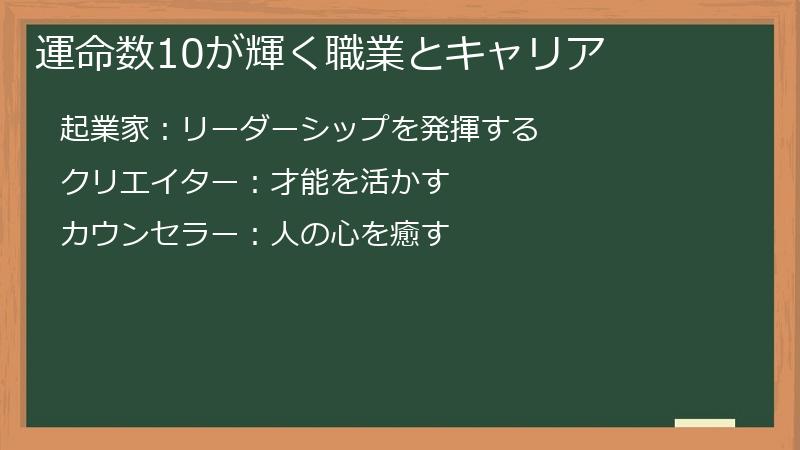 運命数10が輝く職業とキャリア

起業家：リーダーシップを発揮する

クリエイター：才能を活かす

カウンセラー：人の心を癒す